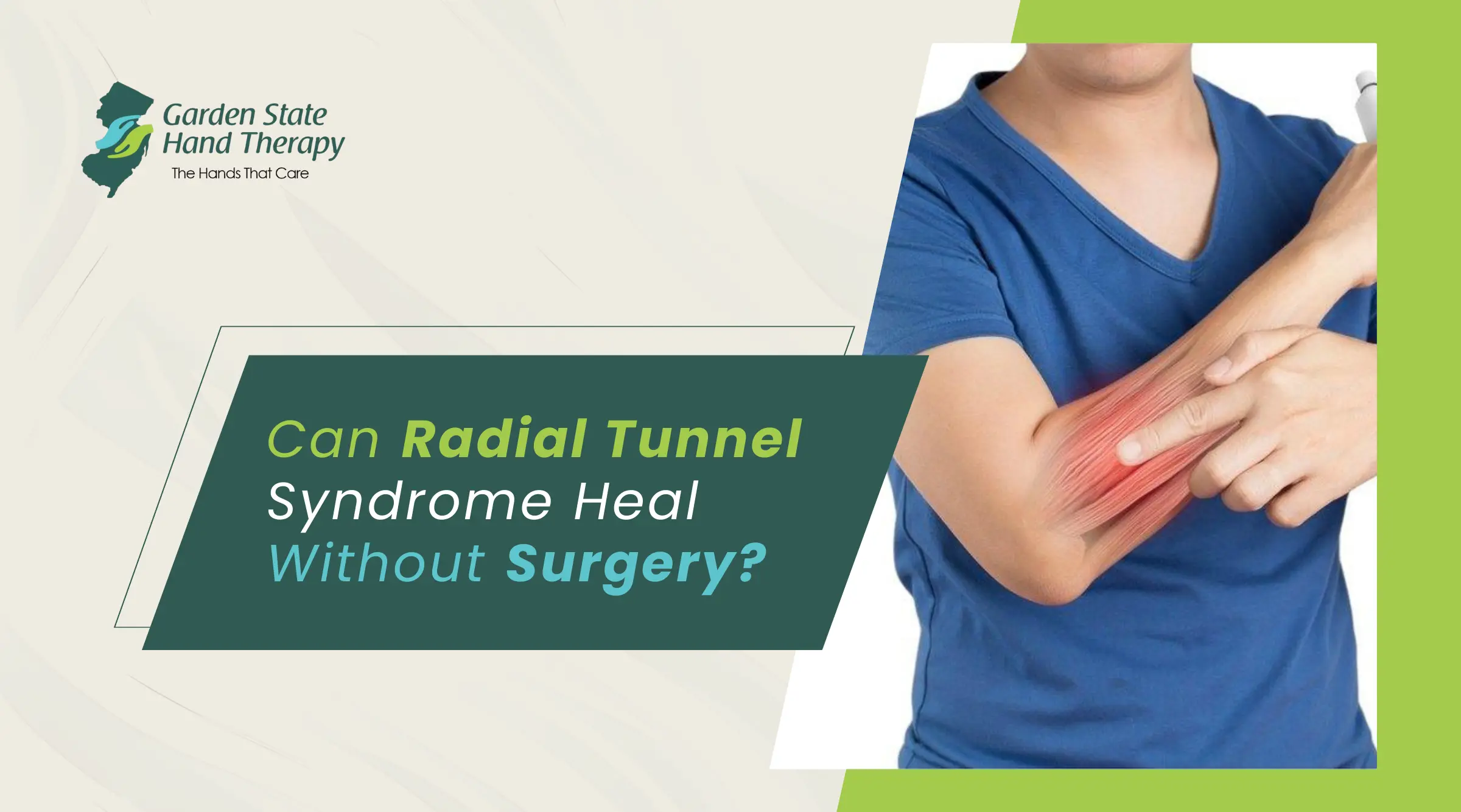 Garden State
Hand Therapy
The Hands That Care

Can Radial Tunnel Syndrome Heal Without Surgery?